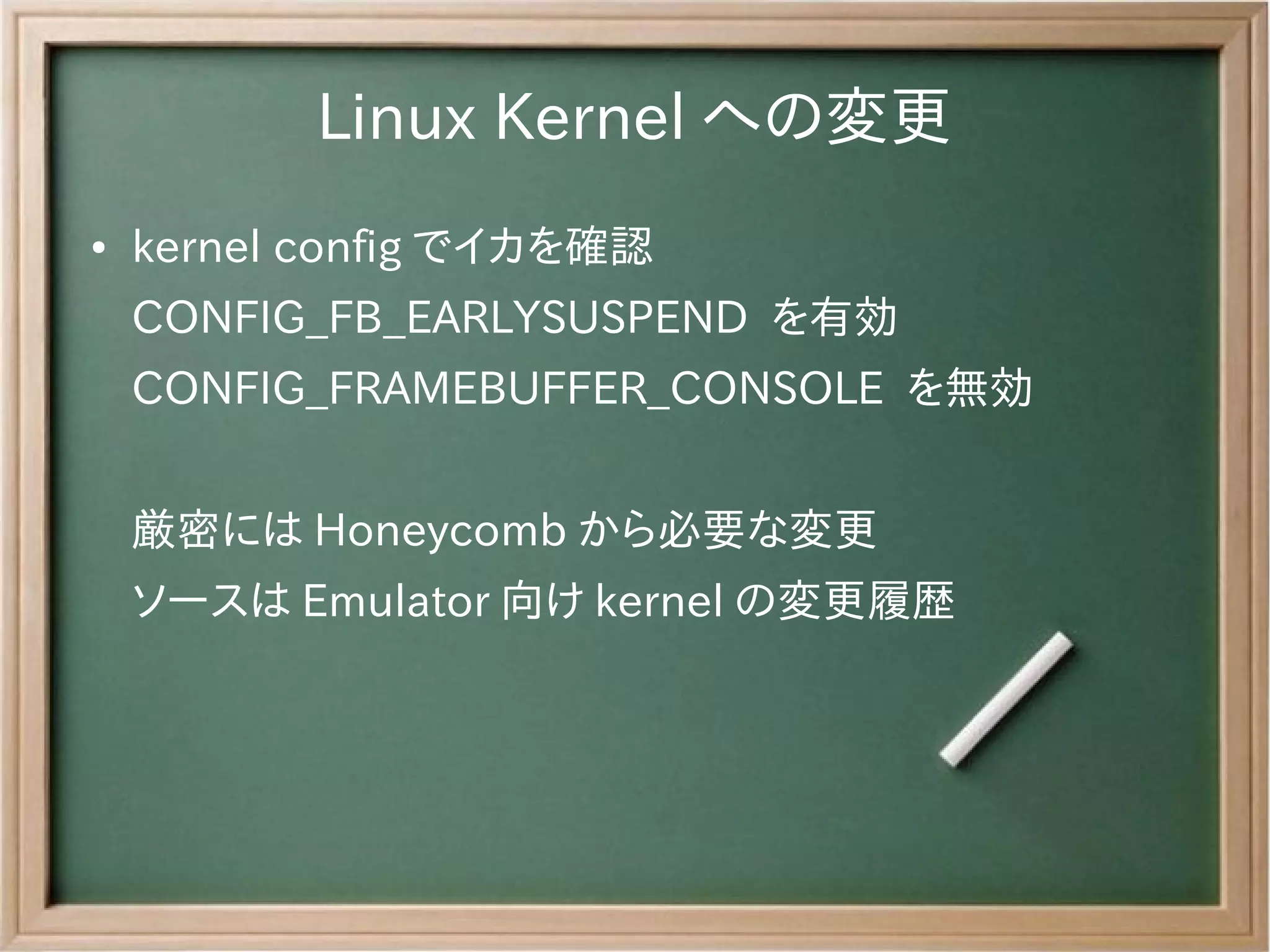 Linux Kernel への変更

• kernel config でイカを確認
CONFIG_FB_EARLYSUSPEND を有効
CONFIG_FRAMEBUFFER_CONSOLE を無効

厳密には Honeycomb から必要な変更
ソースは Emulator 向け kernel の変更履歴